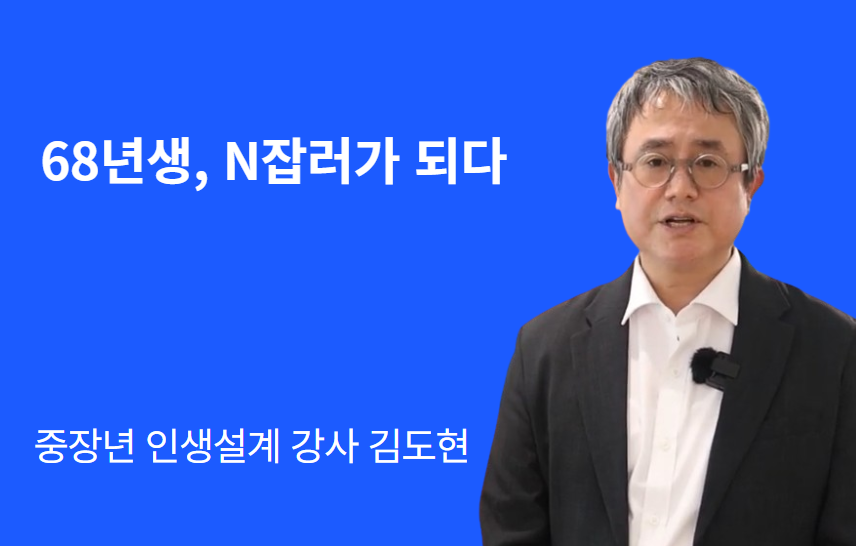 68년생, N잡러가 되다

중장년 인생설계 강사 김도현